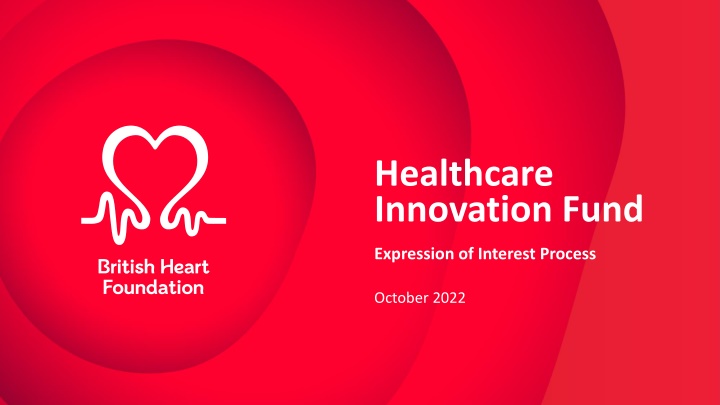 British Heart Foundation

Healthcare Innovation Fund

Expression of Interest Process

October 2022